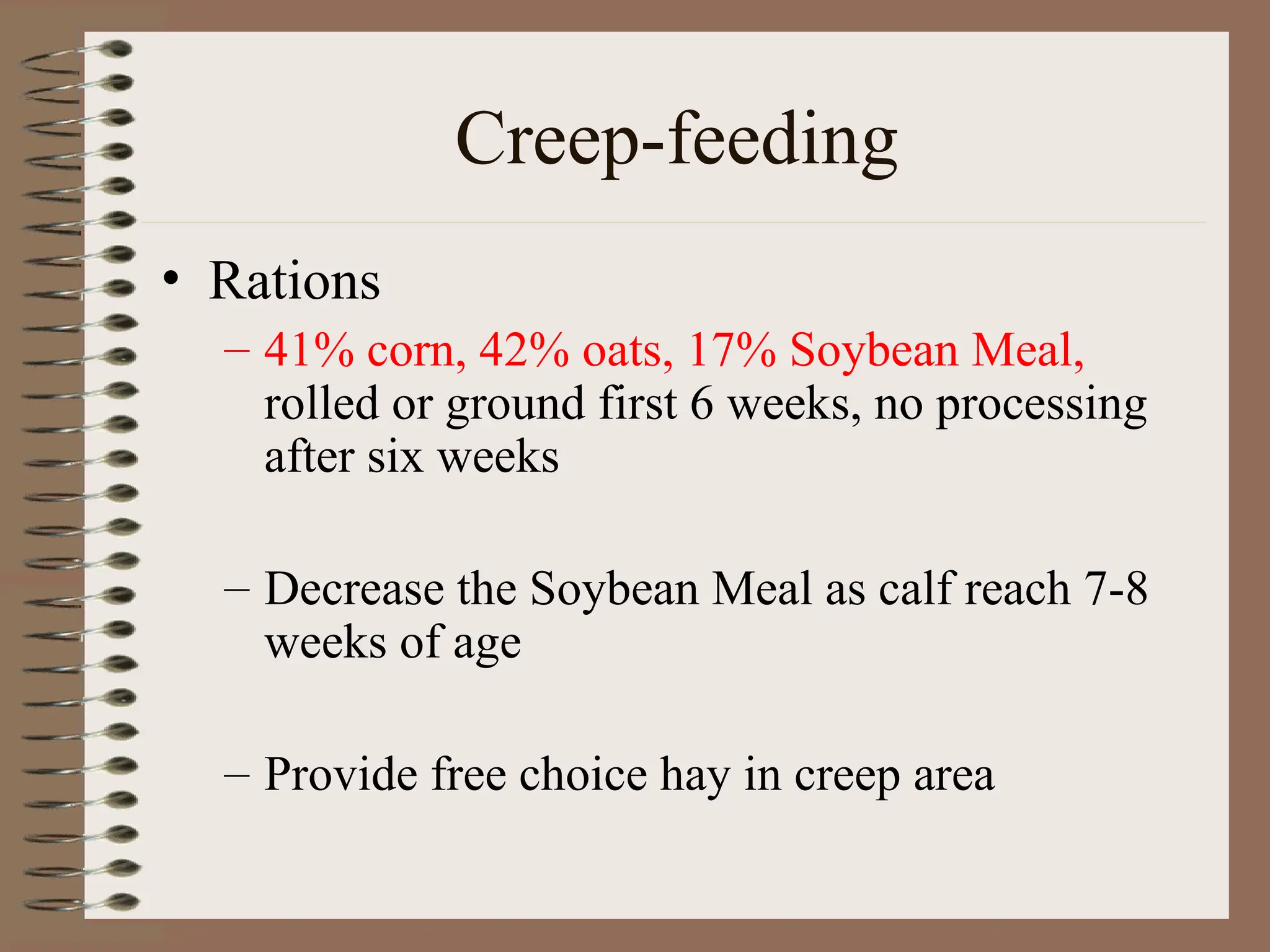 Creep-feeding

• Rations

– 41% corn, 42% oats, 17% Soybean Meal, rolled or ground first 6 weeks, no processing after six weeks

– Decrease the Soybean Meal as calf reach 7-8 weeks of age

– Provide free choice hay in creep area